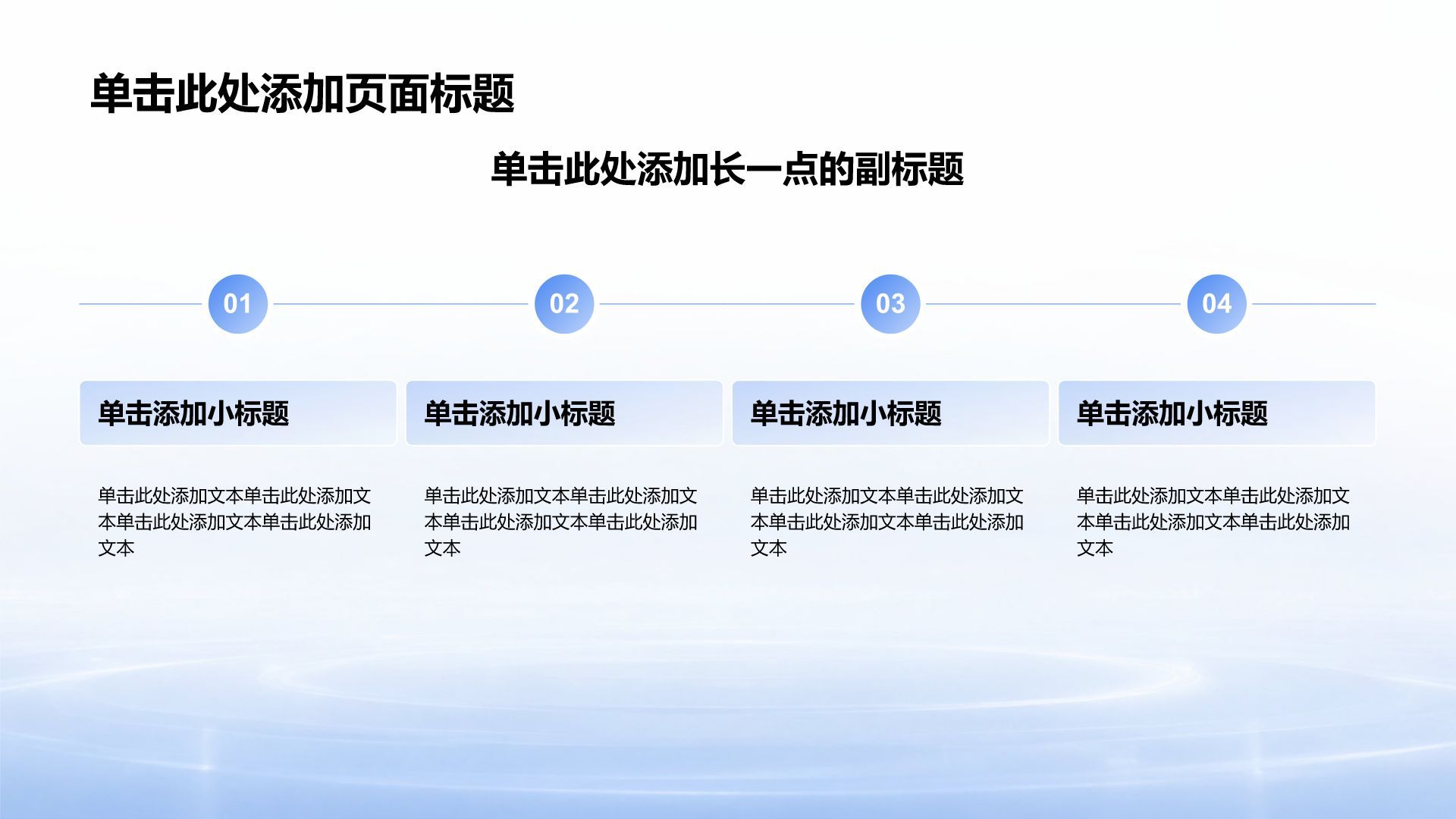 单击此处添加页面标题

单击此处添加长一点的副标题

01

单击添加小标题

单击此处添加文本单击此处添加文本单击此处添加文本单击此处添加文本

02

单击添加小标题

单击此处添加文本单击此处添加文本单击此处添加文本单击此处添加文本

03

单击添加小标题

单击此处添加文本单击此处添加文本单击此处添加文本单击此处添加文本

04

单击添加小标题

单击此处添加文本单击此处添加文本单击此处添加文本单击此处添加文本